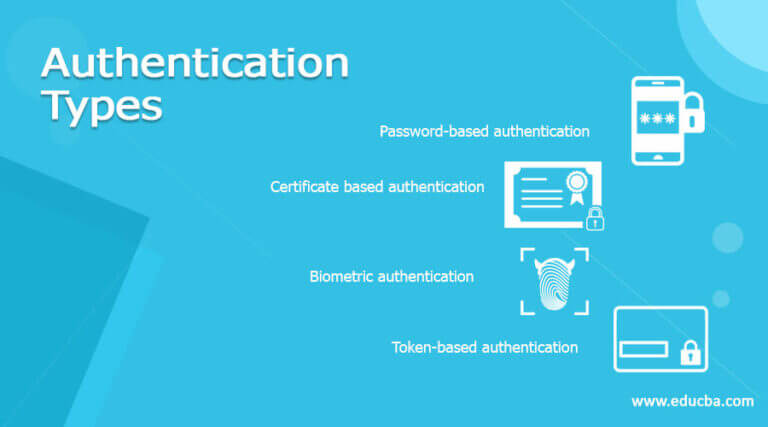 Authentication Types

Password-based authentication

***

Certificate based authentication

Biometric authentication

Token-based authentication

www.educba.com